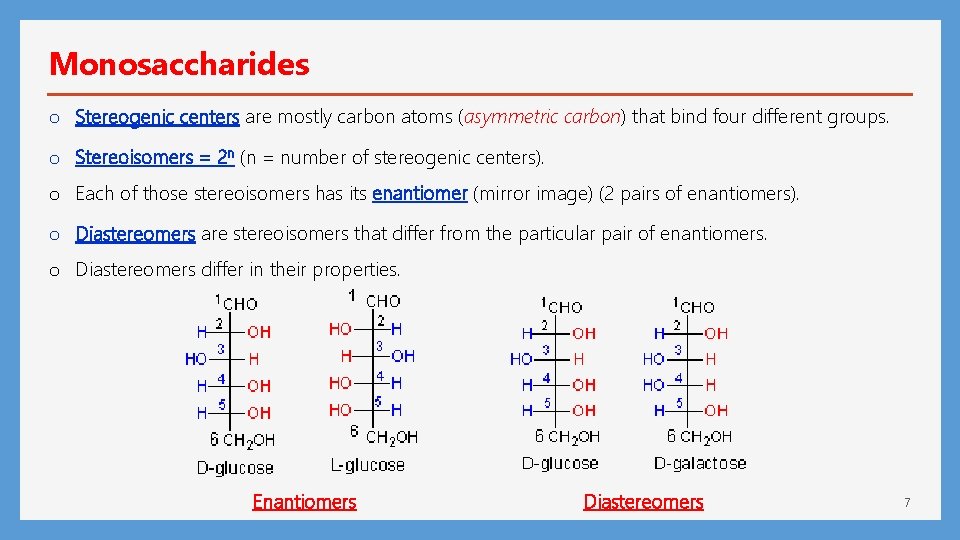 Monosaccharides

o Stereogenic centers are mostly carbon atoms (asymmetric carbon) that bind four different groups.

o Stereoisomers = $2^n$ (n = number of stereogenic centers).

o Each of those stereoisomers has its enantiomer (mirror image) (2 pairs of enantiomers).

o Diastereomers are stereoisomers that differ from the particular pair of enantiomers.

o Diastereomers differ in their properties.

1 CHO
H 2 OH
HO 3 H
H 4 OH
H 5 OH
6 $CH_2OH$
D-glucose

1 CHO
HO 2 H
H 3 OH
HO 4 H
HO 5 H
6 $CH_2OH$
L-glucose

1 CHO
H 2 OH
HO 3 H
H 4 OH
H 5 OH
6 $CH_2OH$
D-glucose

1 CHO
H 2 OH
HO 3 H
HO 4 H
H 5 OH
6 $CH_2OH$
D-galactose

Enantiomers

Diastereomers

7